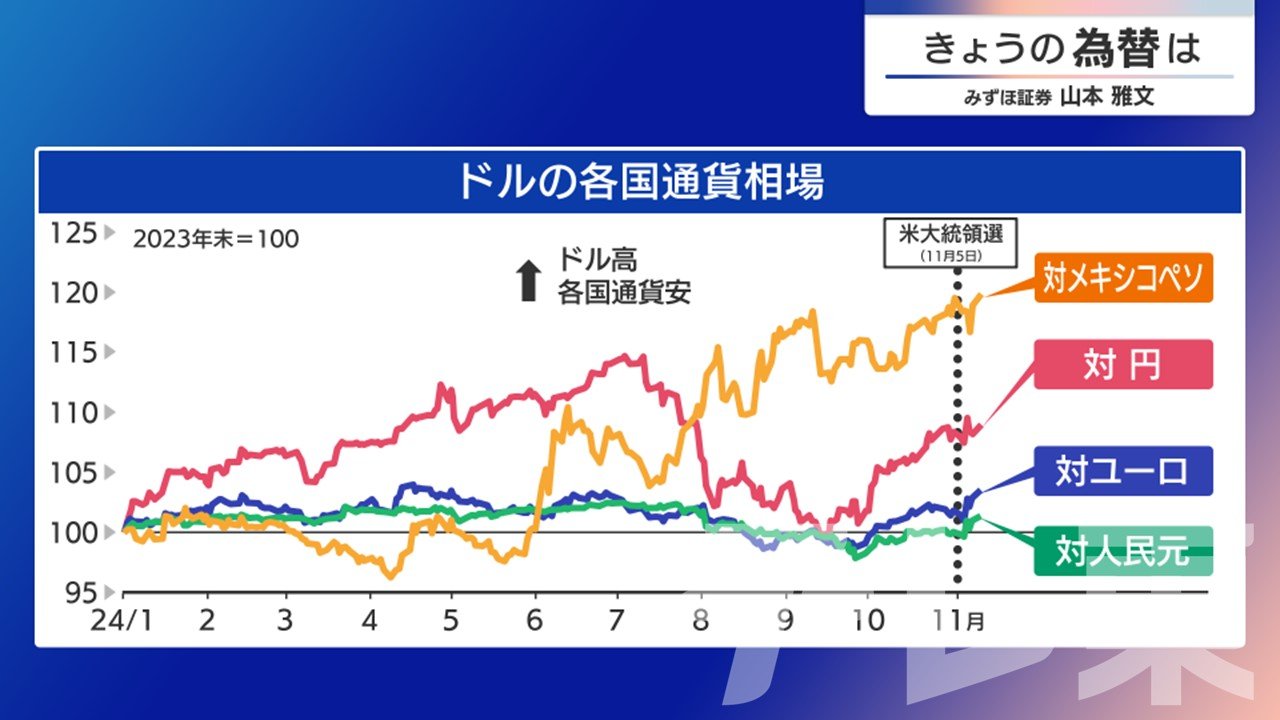 きょうの為替は
みずほ証券 山本 雅文

ドルの各国通貨相場

2023年末＝100

ドル高
各国通貨安

米大統領選
(11月5日)

対メキシコペソ
対 円
対ユーロ
対人民元

125
120
115
110
105
100
95

24/1 2 3 4 5 6 7 8 9 10 11月